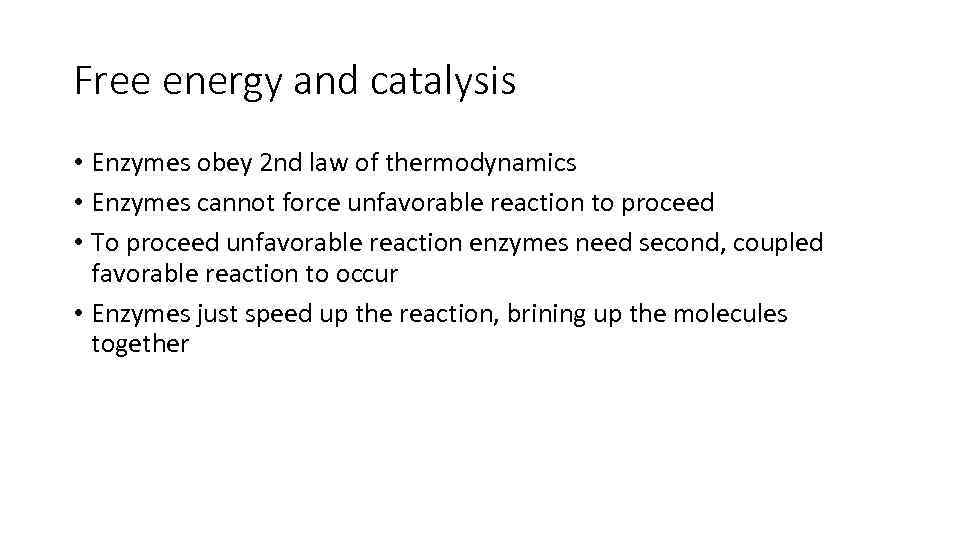 Free energy and catalysis

• Enzymes obey 2nd law of thermodynamics
• Enzymes cannot force unfavorable reaction to proceed
• To proceed unfavorable reaction enzymes need second, coupled favorable reaction to occur
• Enzymes just speed up the reaction, brining up the molecules together